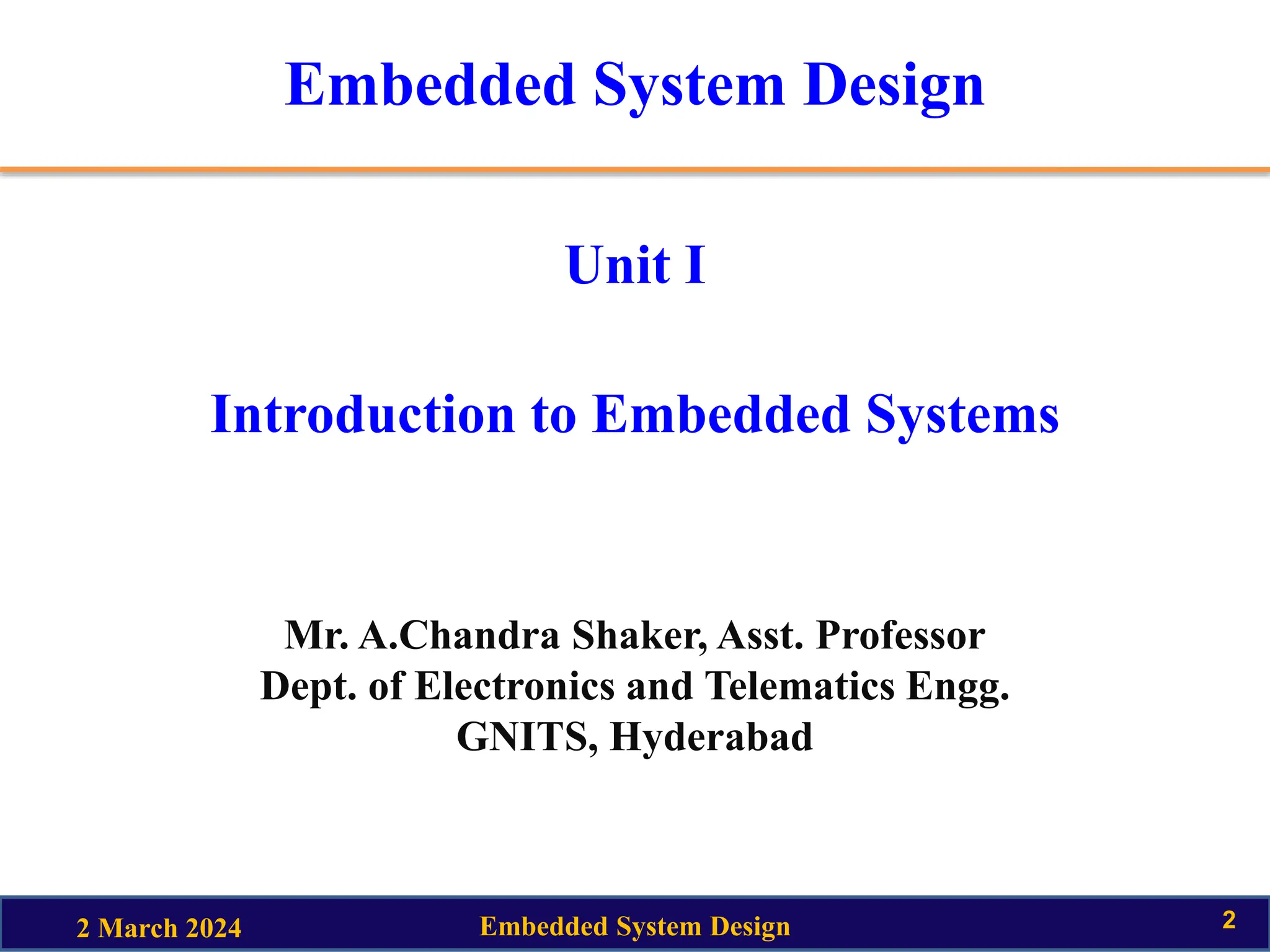 Embedded System Design

Unit I

Introduction to Embedded Systems

Mr. A.Chandra Shaker, Asst. Professor
Dept. of Electronics and Telematics Engg.
GNITS, Hyderabad

2 March 2024 Embedded System Design 2